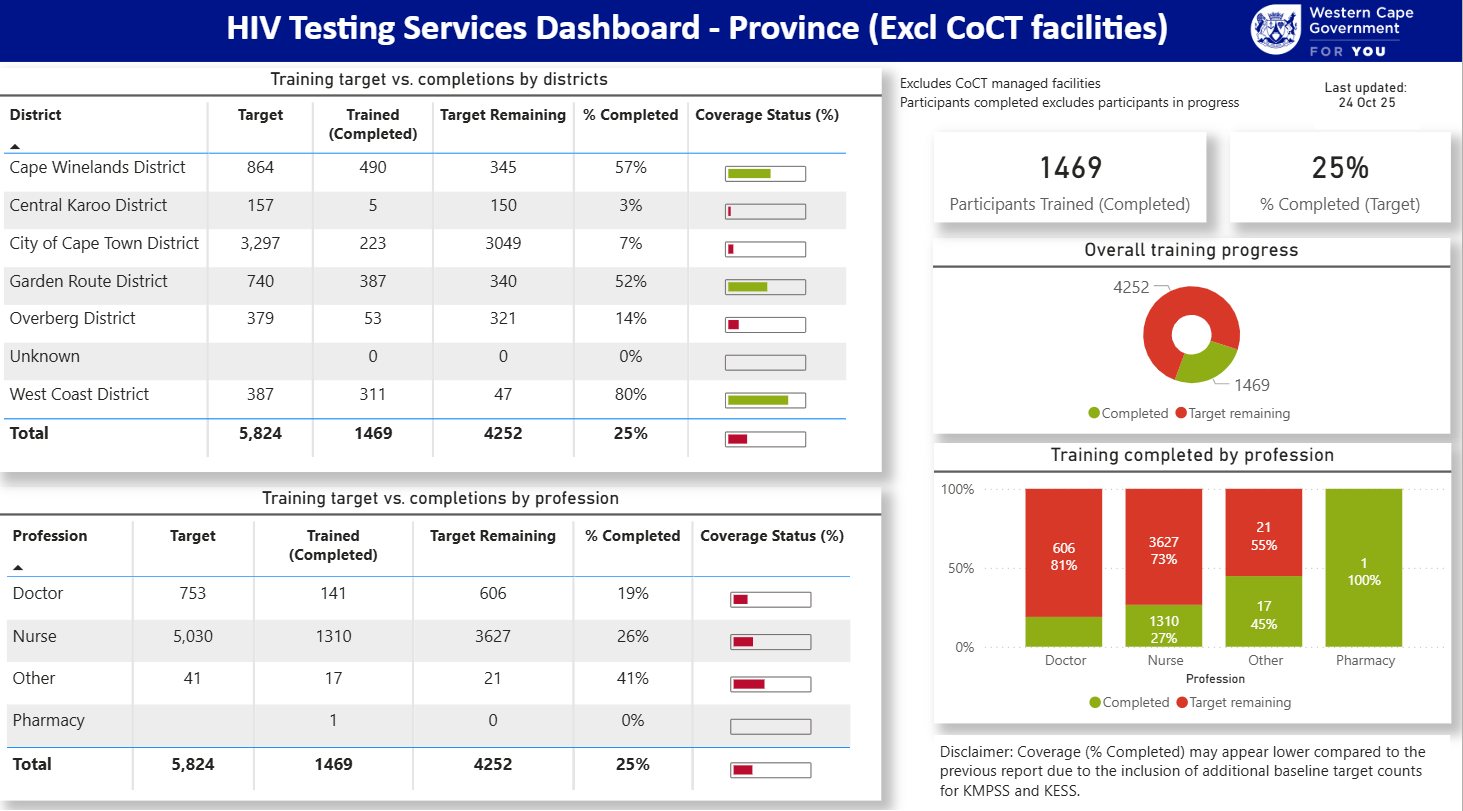 HIV Testing Services Dashboard - Province (Excl CoCT facilities)

Western Cape Government
FOR YOU

Training target vs. completions by districts

| District | Target | Trained (Completed) | Target Remaining | % Completed | Coverage Status (%) |
|---|---|---|---|---|---|
| Cape Winelands District | 864 | 490 | 345 | 57% | |
| Central Karoo District | 157 | 5 | 150 | 3% | |
| City of Cape Town District | 3,297 | 223 | 3049 | 7% | |
| Garden Route District | 740 | 387 | 340 | 52% | |
| Overberg District | 379 | 53 | 321 | 14% | |
| Unknown | | 0 | 0 | 0% | |
| West Coast District | 387 | 311 | 47 | 80% | |
| Total | 5,824 | 1469 | 4252 | 25% | |

Training target vs. completions by profession

| Profession | Target | Trained (Completed) | Target Remaining | % Completed | Coverage Status (%) |
|---|---|---|---|---|---|
| Doctor | 753 | 141 | 606 | 19% | |
| Nurse | 5,030 | 1310 | 3627 | 26% | |
| Other | 41 | 17 | 21 | 41% | |
| Pharmacy | | 1 | 0 | 0% | |
| Total | 5,824 | 1469 | 4252 | 25% | |

Excludes CoCT managed facilities
Participants completed excludes participants in progress

Last updated:
24 Oct 25

1469
Participants Trained (Completed)

25%
% Completed (Target)

Overall training progress

4252
1469
Completed Target remaining

Training completed by profession

100%
50%
0%
606
81%
3627
73%
1310
27%
21
55%
17
45%
1
100%
Doctor
Nurse
Other
Pharmacy
Profession
Completed Target remaining

Disclaimer: Coverage (% Completed) may appear lower compared to the previous report due to the inclusion of additional baseline target counts for KMPSS and KESS.